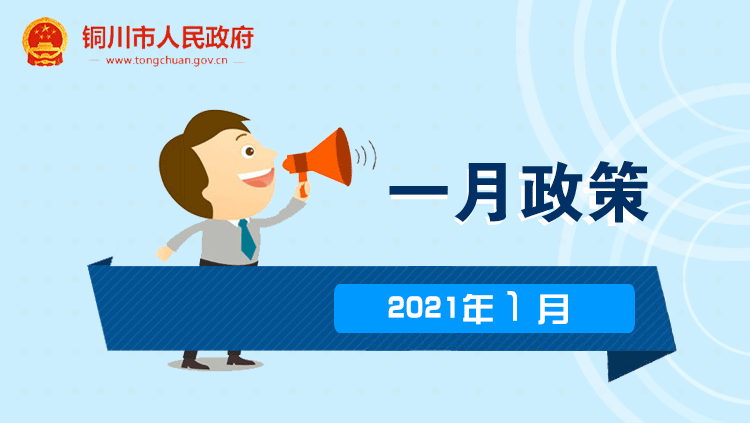 铜川市人民政府
www.tongchuan.gov.cn

一月政策

2021年1月